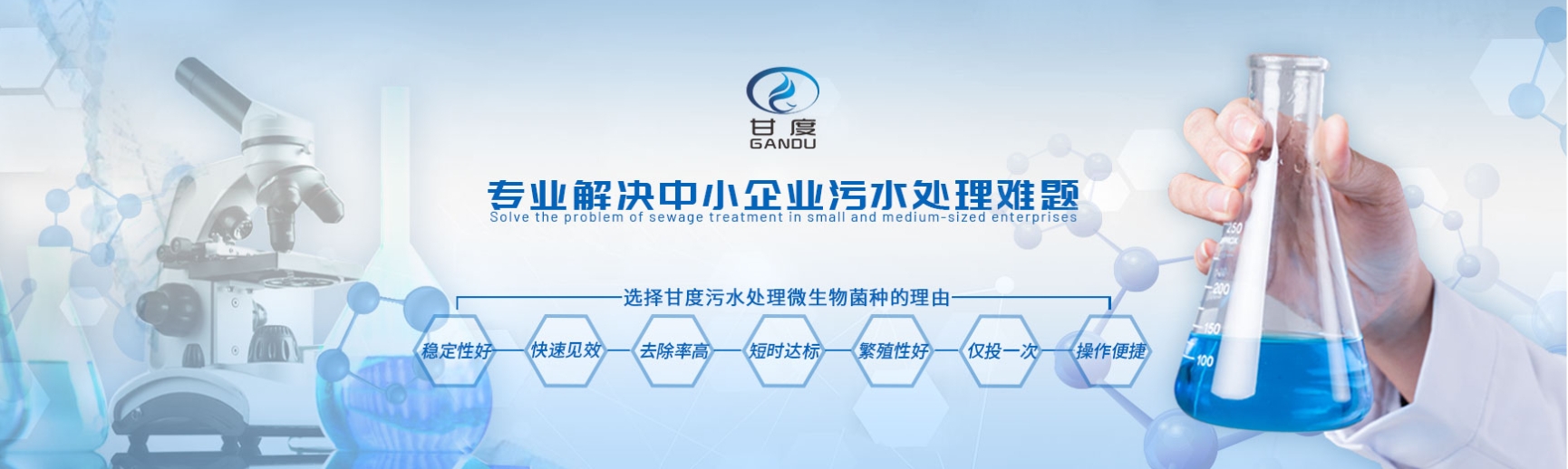 甘度
GANDU

专业解决中小企业污水处理难题
Solve the problem of sewage treatment in small and medium-sized enterprises

选择甘度污水处理微生物菌种的理由

稳定性好 快速见效 去除率高 短时达标 繁殖性好 仅投一次 操作便捷

250
200
150
100